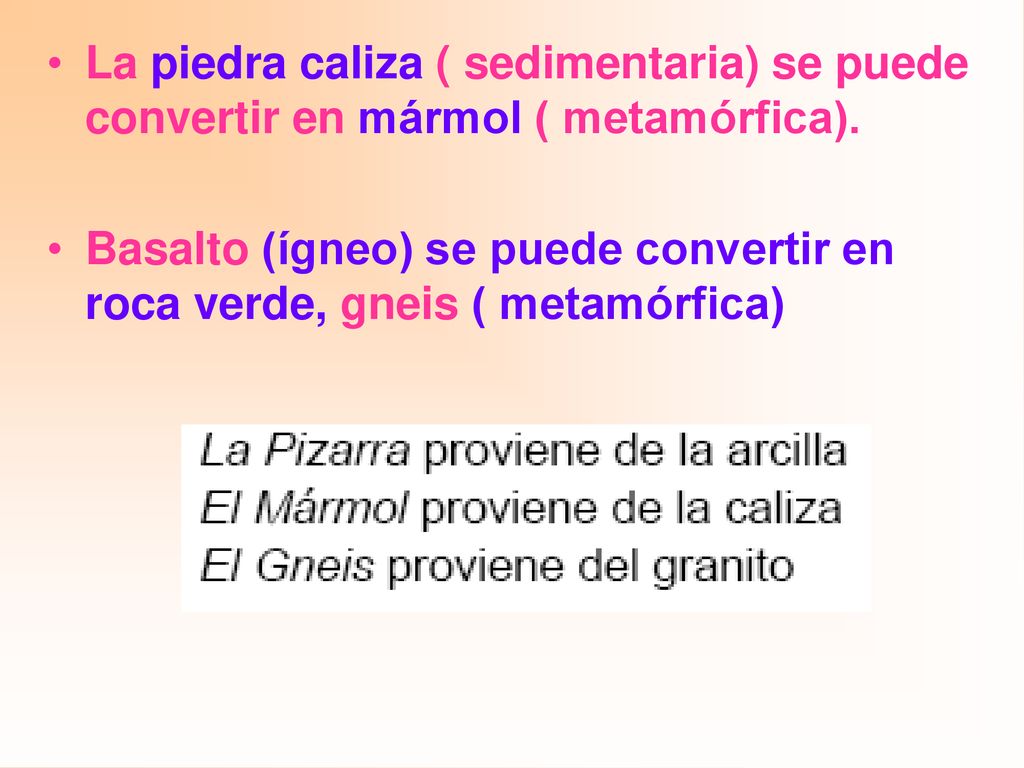 • La piedra caliza ( sedimentaria) se puede convertir en mármol ( metamórfica).

• Basalto (ígneo) se puede convertir en roca verde, gneis ( metamórfica)

La Pizarra proviene de la arcilla
El Mármol proviene de la caliza
El Gneis proviene del granito